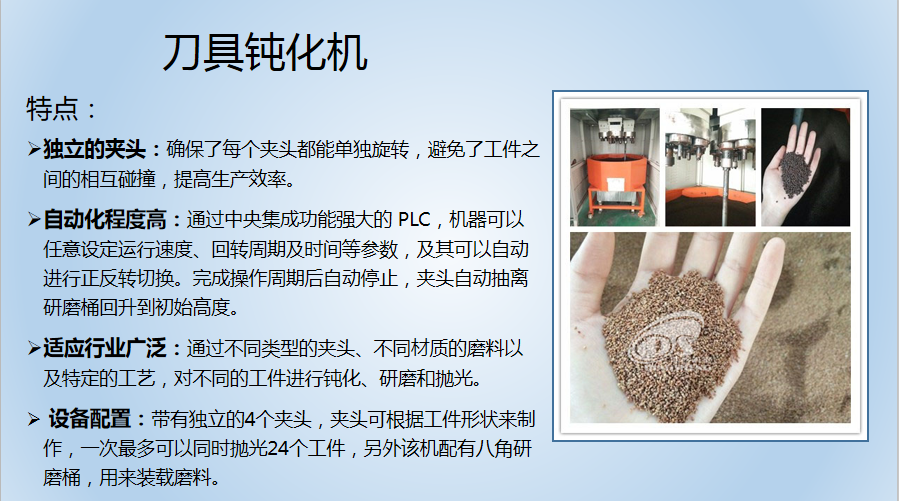 刀具钝化机

特点：

➢独立的夹头：确保了每个夹头都能单独旋转，避免了工件之间的相互碰撞，提高生产效率。

➢自动化程度高：通过中央集成功能强大的 PLC，机器可以任意设定运行速度、回转周期及时间等参数，及其可以自动进行正反转切换。完成操作周期后自动停止，夹头自动抽离研磨桶回升到初始高度。

➢适应行业广泛：通过不同类型的夹头、不同材质的磨料以及特定的工艺，对不同的工件进行钝化、研磨和抛光。

➢ 设备配置：带有独立的4个夹头，夹头可根据工件形状来制作，一次最多可以同时抛光24个工件，另外该机配有八角研磨桶，用来装载磨料。